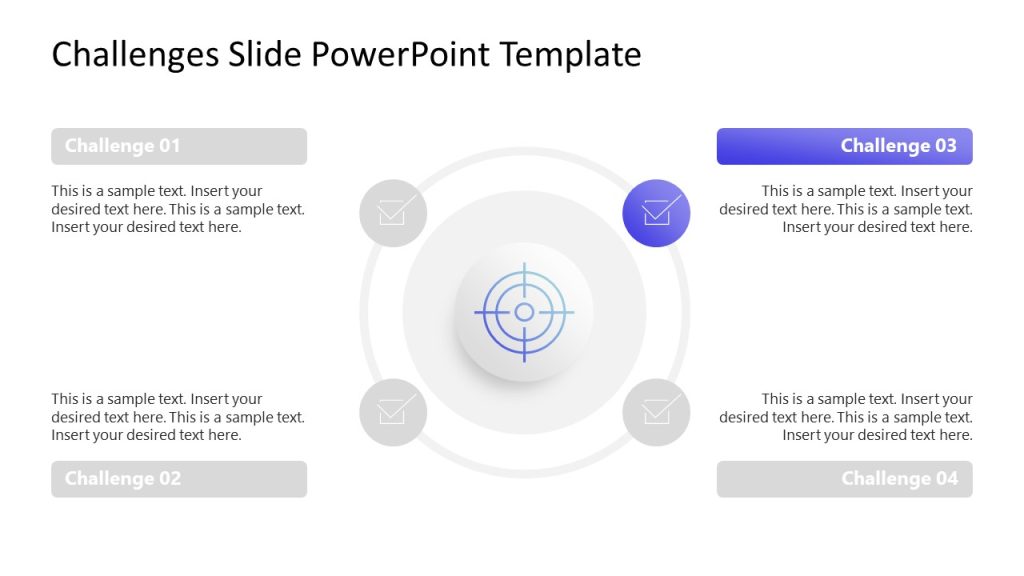 Challenges Slide PowerPoint Template

Challenge 01

This is a sample text. Insert your desired text here. This is a sample text. Insert your desired text here.

This is a sample text. Insert your desired text here. This is a sample text. Insert your desired text here.

Challenge 02

Challenge 03

This is a sample text. Insert your desired text here. This is a sample text. Insert your desired text here.

This is a sample text. Insert your desired text here. This is a sample text. Insert your desired text here.

Challenge 04